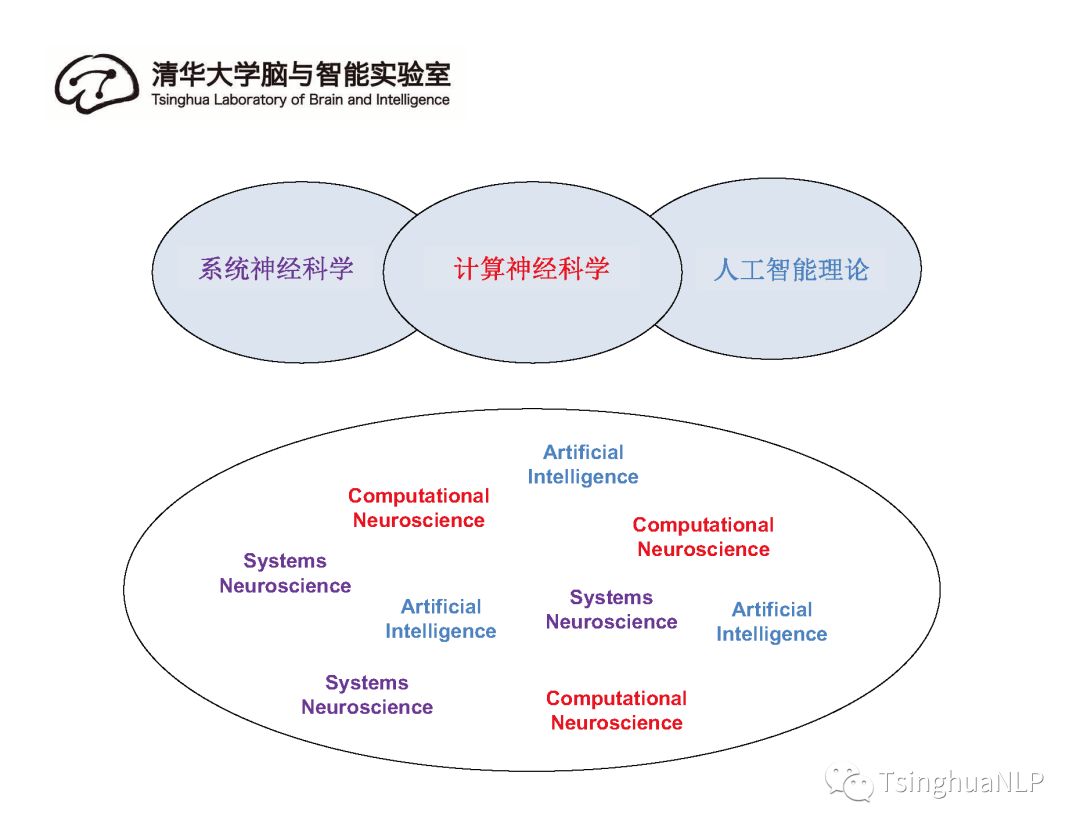 清华大学脑与智能实验室
Tsinghua Laboratory of Brain and Intelligence

系统神经科学

计算神经科学

人工智能理论

Artificial Intelligence

Computational Neuroscience

Computational Neuroscience

Systems Neuroscience

Artificial Intelligence

Systems Neuroscience

Artificial Intelligence

Systems Neuroscience

Computational Neuroscience

TsinghuaNLP